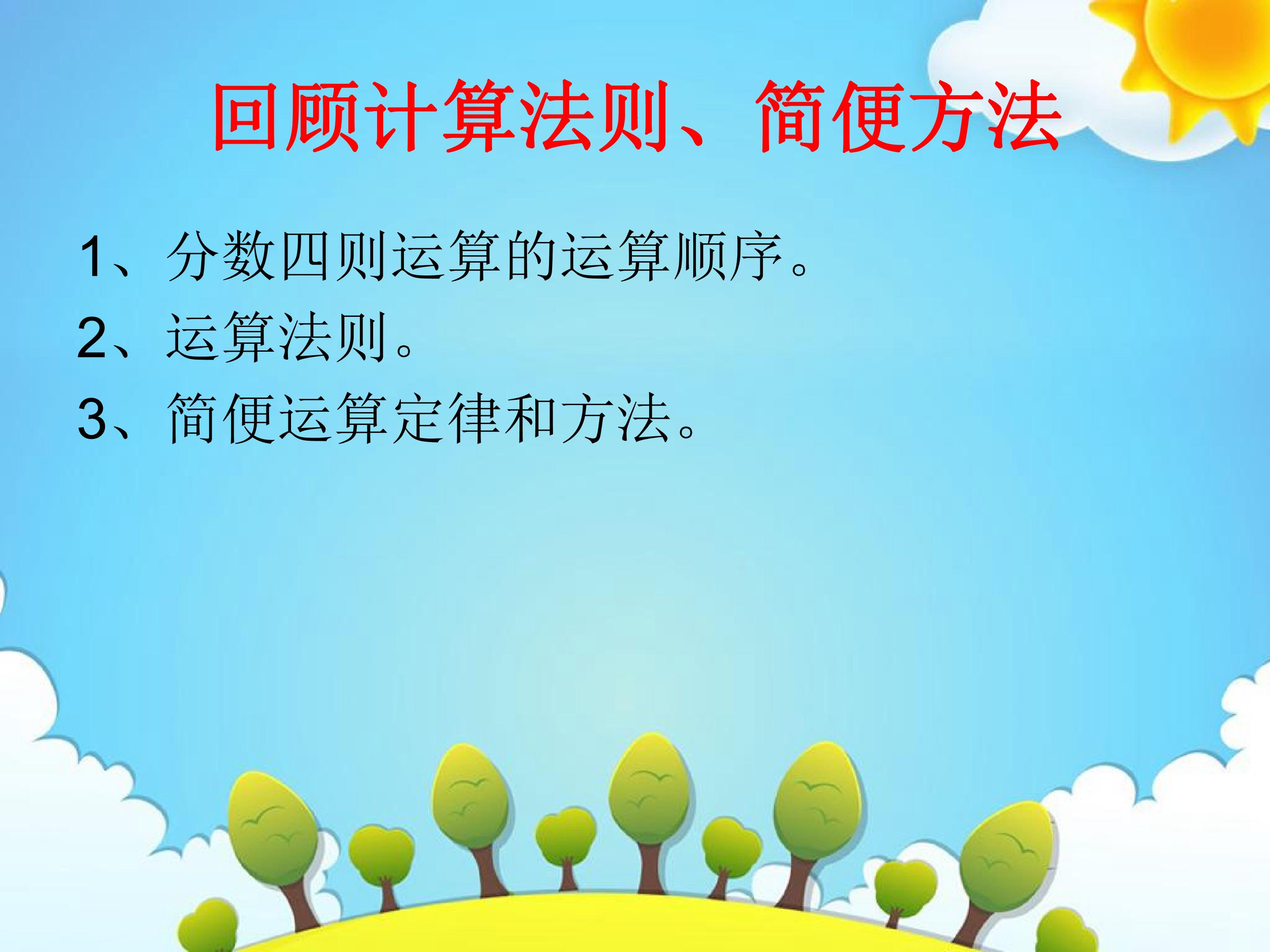 回顾计算法则、简便方法

1、分数四则运算的运算顺序。

2、运算法则。

3、简便运算定律和方法。